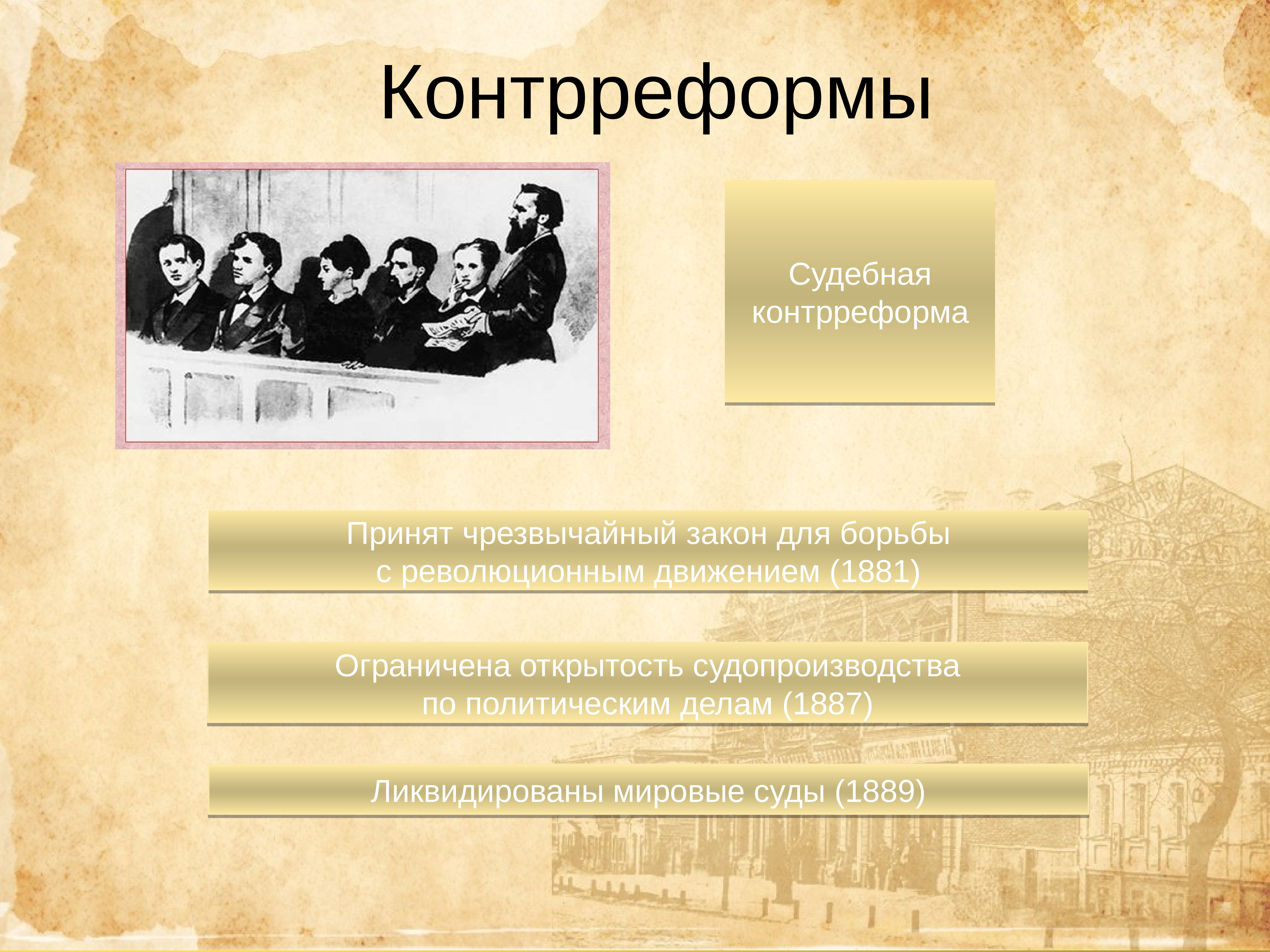 Контрреформы

Судебная контрреформа

Принят чрезвычайный закон для борьбы с революционным движением (1881)

Ограничена открытость судопроизводства по политическим делам (1887)

Ликвидированы мировые суды (1889)